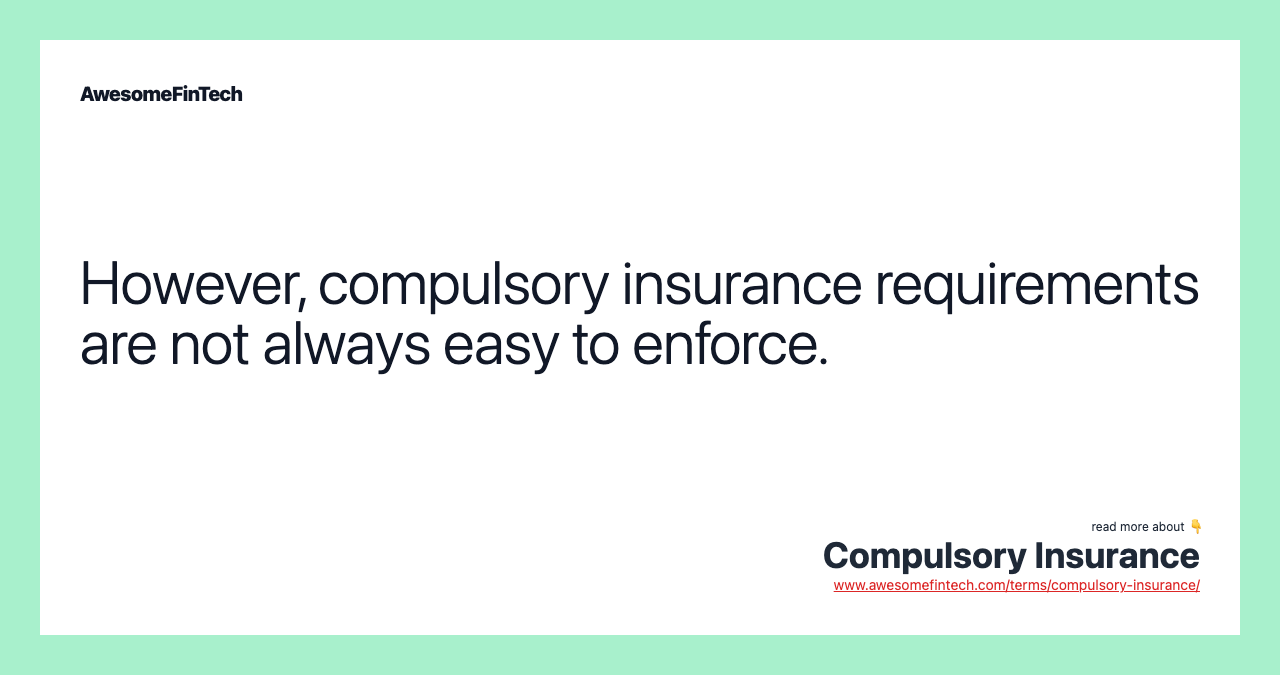 AwesomeFinTech

However, compulsory insurance requirements are not always easy to enforce.

read more about 👇
Compulsory Insurance
www.awesomefintech.com/terms/compulsory-insurance/